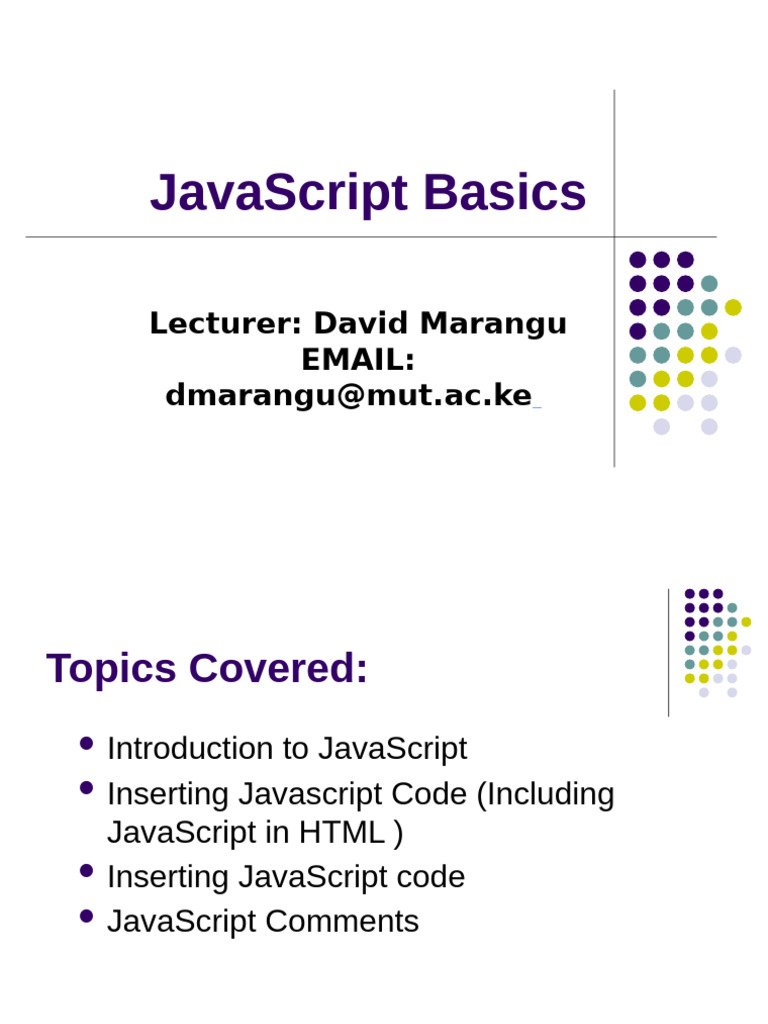 JavaScript Basics

Lecturer: David Marangu
EMAIL:
dmarangu@mut.ac.ke

Topics Covered:

- Introduction to JavaScript
- Inserting Javascript Code (Including JavaScript in HTML )
- Inserting JavaScript code
- JavaScript Comments